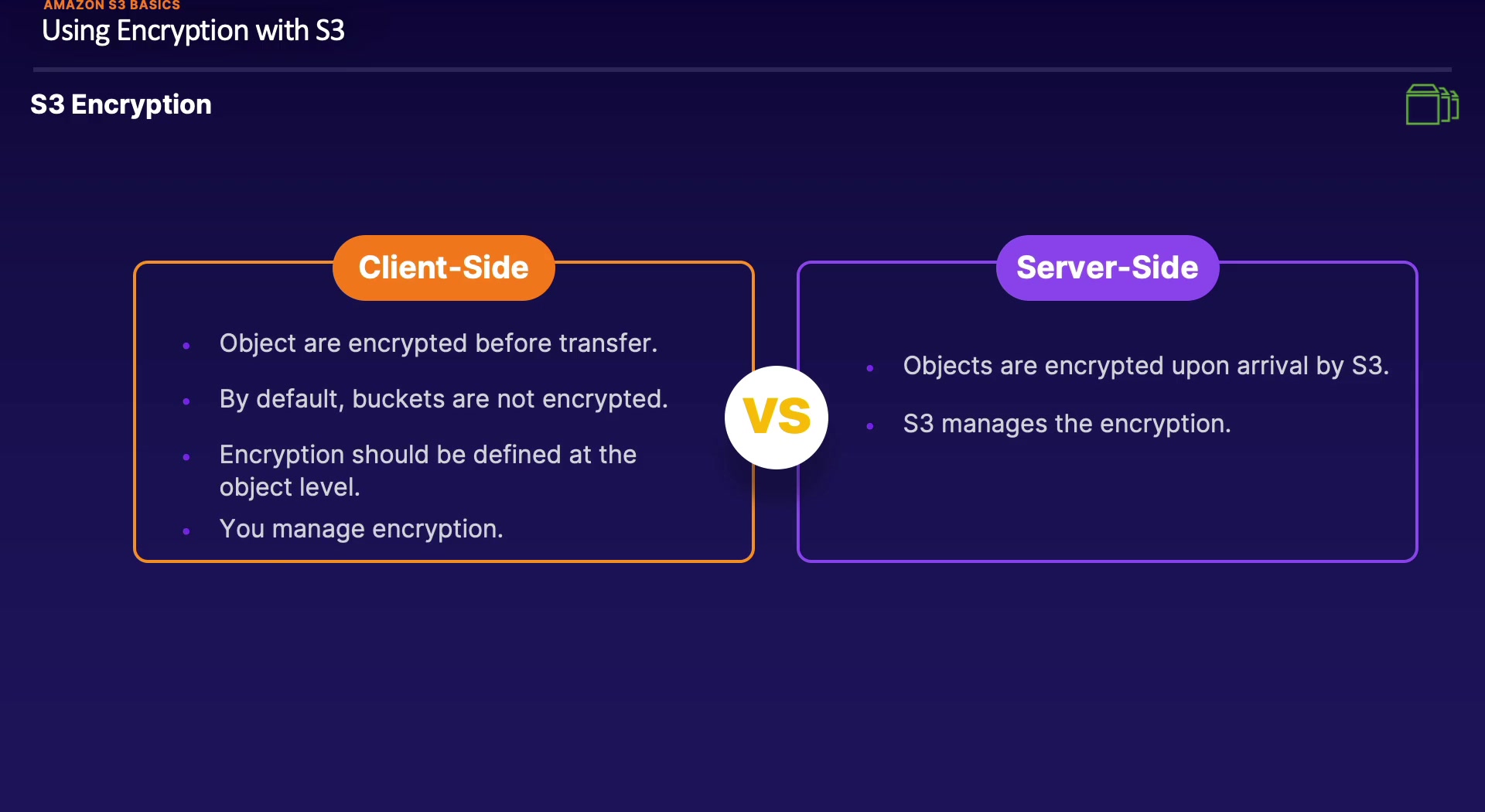 AMAZON S3 BASICS
Using Encryption with S3

S3 Encryption

Client-Side

- Object are encrypted before transfer.
- By default, buckets are not encrypted.
- Encryption should be defined at the object level.
- You manage encryption.

VS

Server-Side

- Objects are encrypted upon arrival by S3.
- S3 manages the encryption.